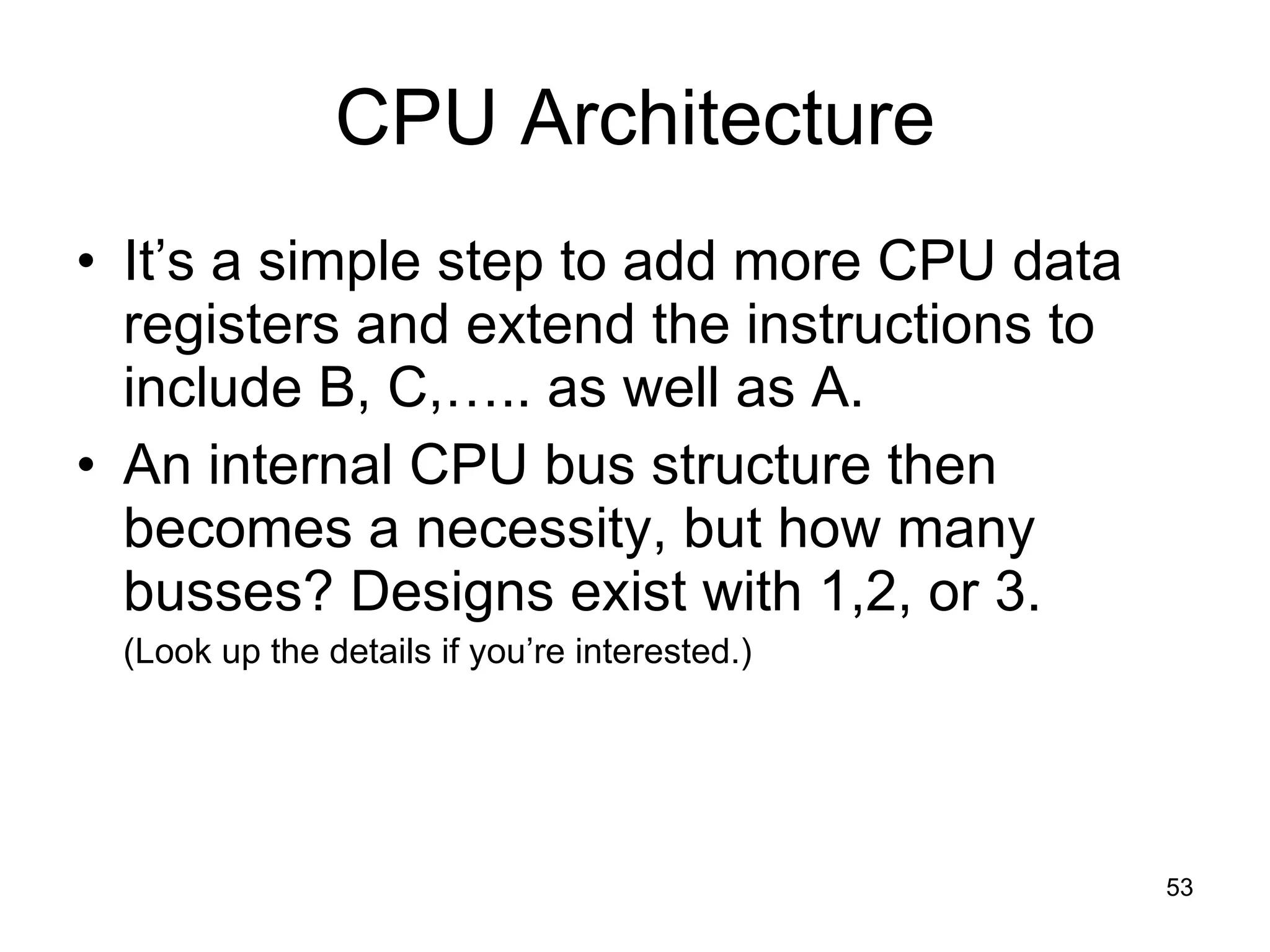 CPU Architecture

• It’s a simple step to add more CPU data registers and extend the instructions to include B, C,….. as well as A.

• An internal CPU bus structure then becomes a necessity, but how many busses? Designs exist with 1,2, or 3.

(Look up the details if you’re interested.)

53